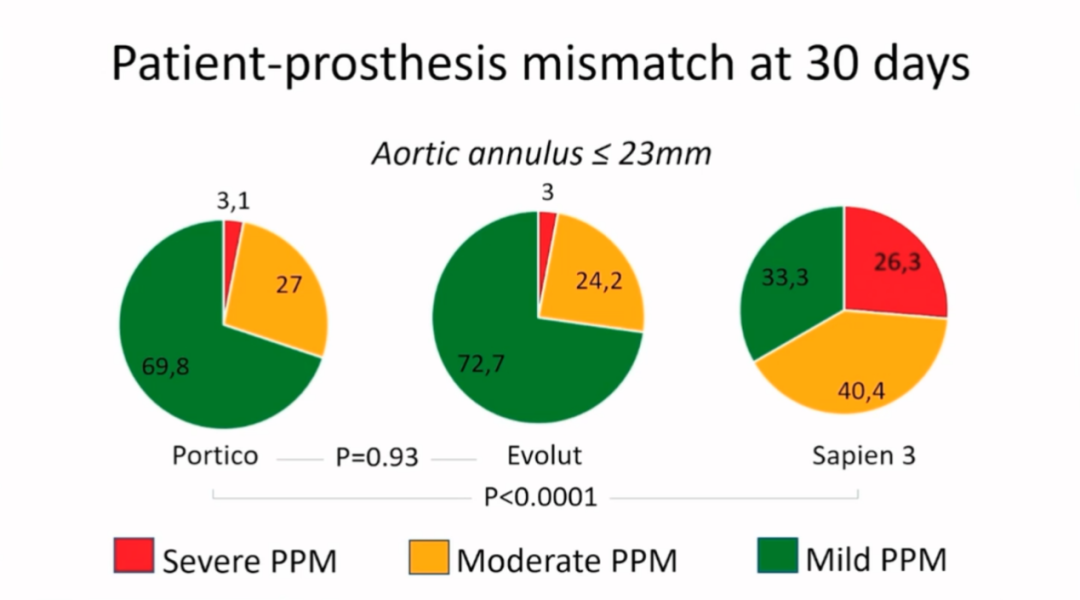 Patient-prosthesis mismatch at 30 days

Aortic annulus ≤ 23mm

3,1
27
69,8

3
24,2
72,7

33,3
26,3
40,4

Portico P=0.93 Evolut Sapien 3

P<0.0001

Severe PPM Moderate PPM Mild PPM